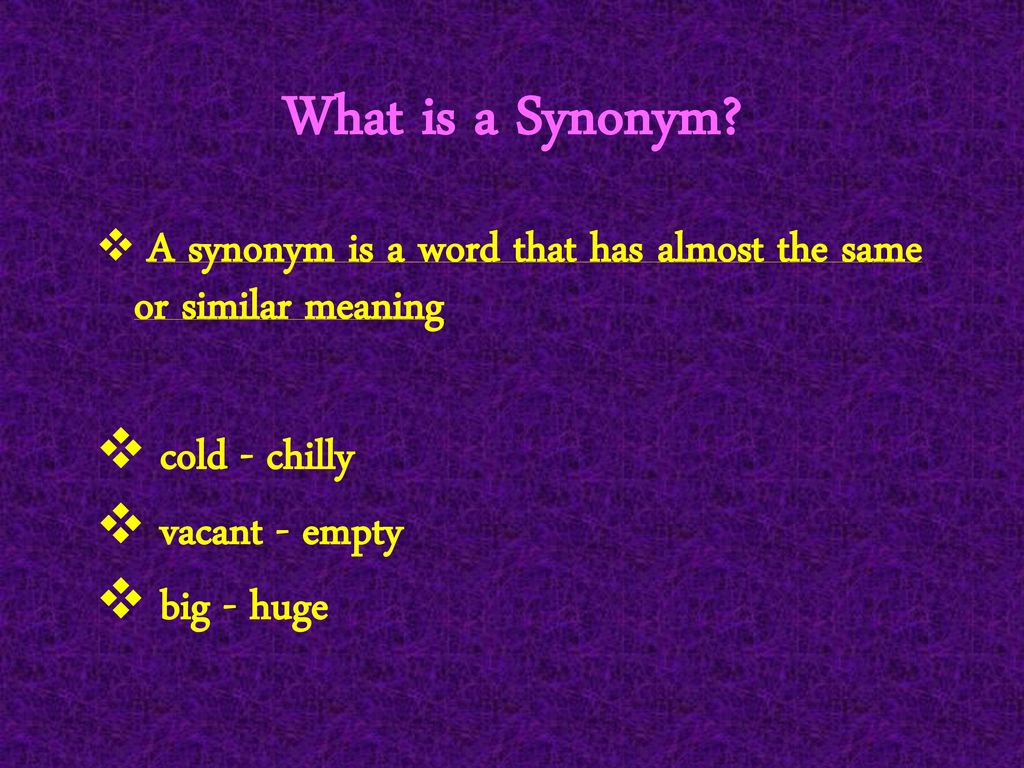 What is a Synonym?

❖ A synonym is a word that has almost the same or similar meaning

❖ cold - chilly
❖ vacant - empty
❖ big - huge